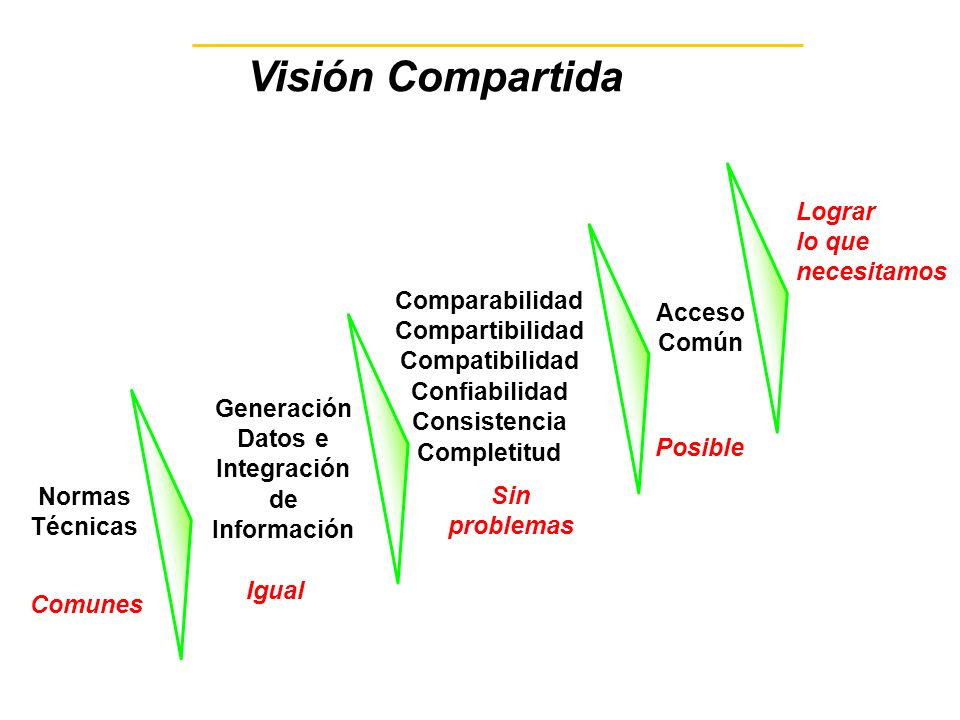 Visión Compartida

Normas Técnicas

Comunes

Generación Datos e Integración de Información

Igual

Comparabilidad
Compartibilidad
Compatibilidad
Confiabilidad
Consistencia
Completitud

Sin problemas

Acceso Común

Posible

Lograr lo que necesitamos